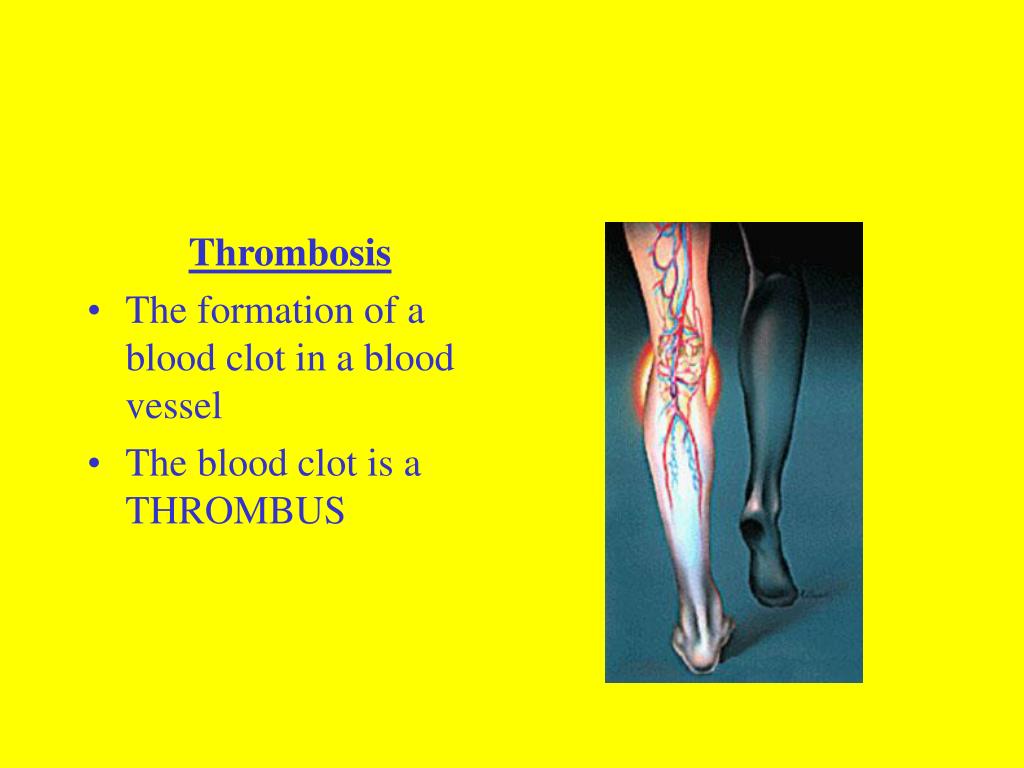 Thrombosis

• The formation of a blood clot in a blood vessel
• The blood clot is a THROMBUS